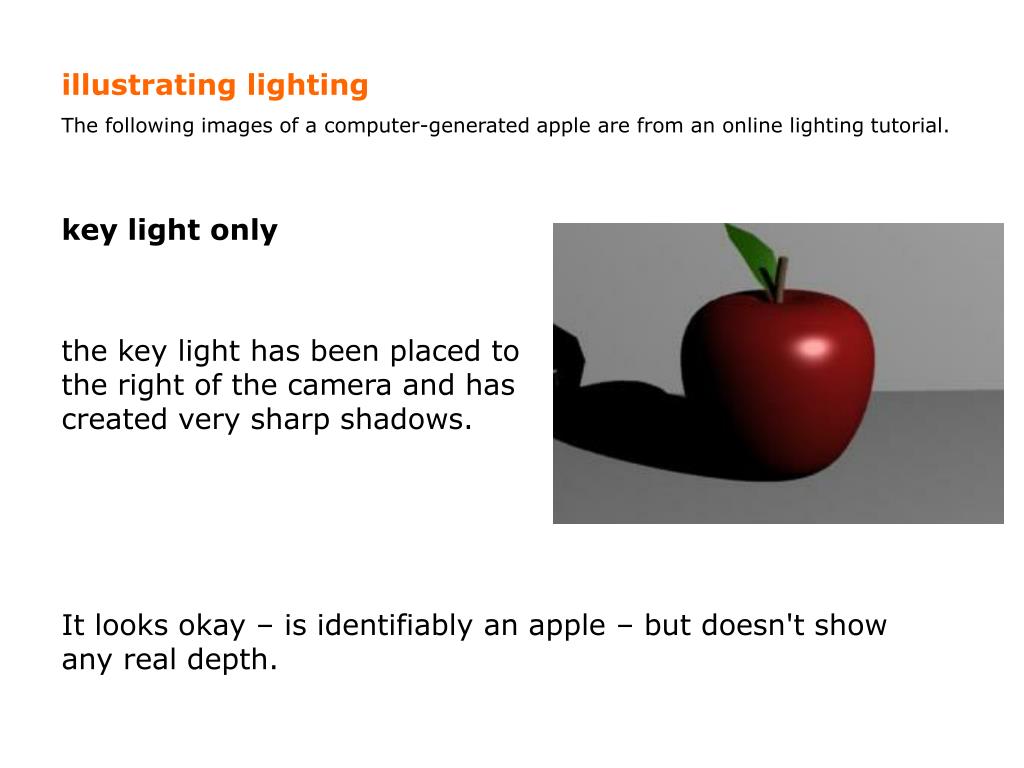 illustrating lighting

The following images of a computer-generated apple are from an online lighting tutorial.

key light only

the key light has been placed to the right of the camera and has created very sharp shadows.

It looks okay – is identifiably an apple – but doesn't show any real depth.